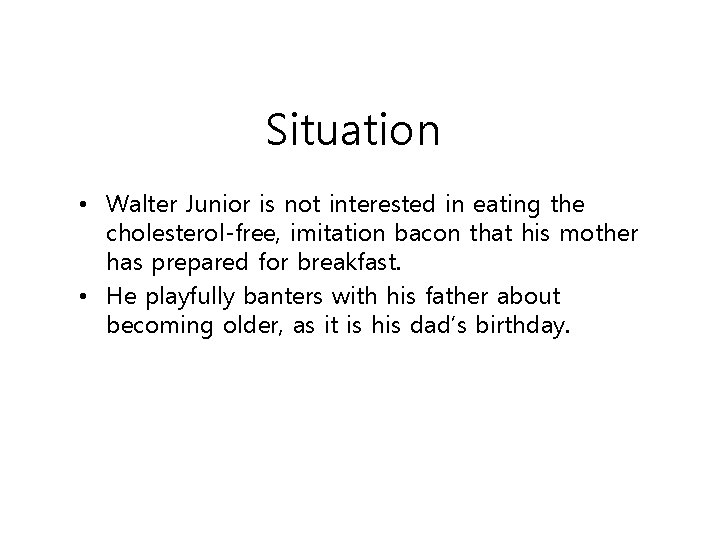 Situation

• Walter Junior is not interested in eating the cholesterol-free, imitation bacon that his mother has prepared for breakfast.
• He playfully banters with his father about becoming older, as it is his dad's birthday.